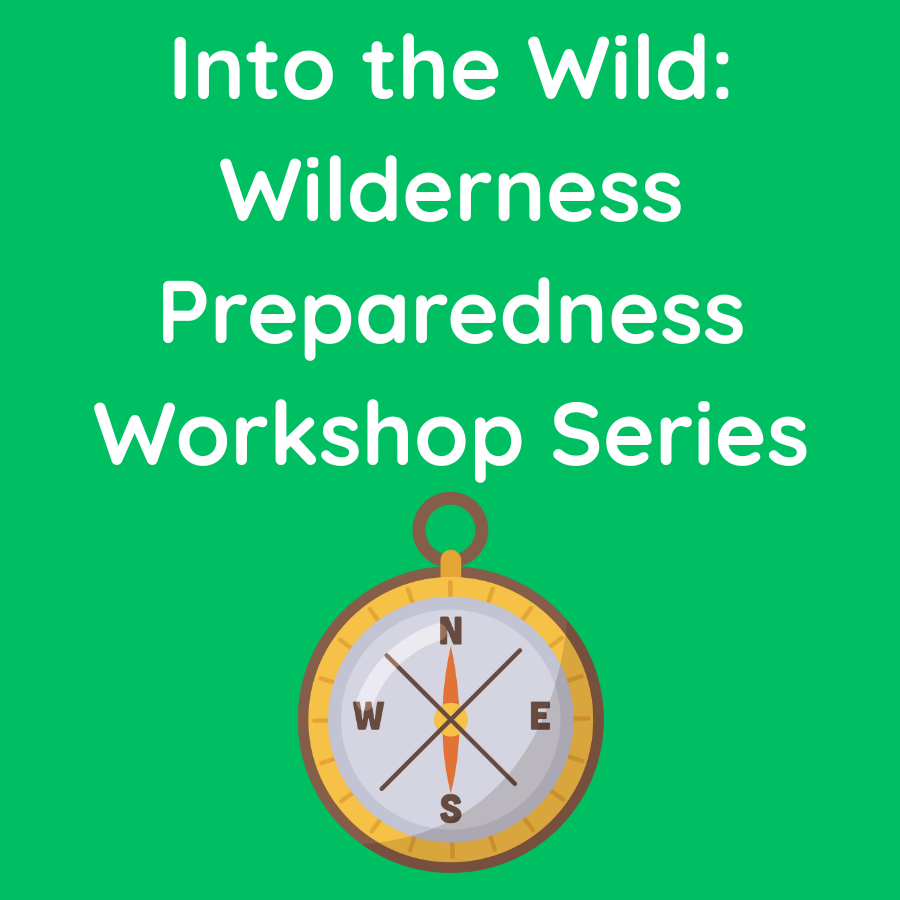 Into the Wild: Wilderness Preparedness Workshop Series

N
W
E
S